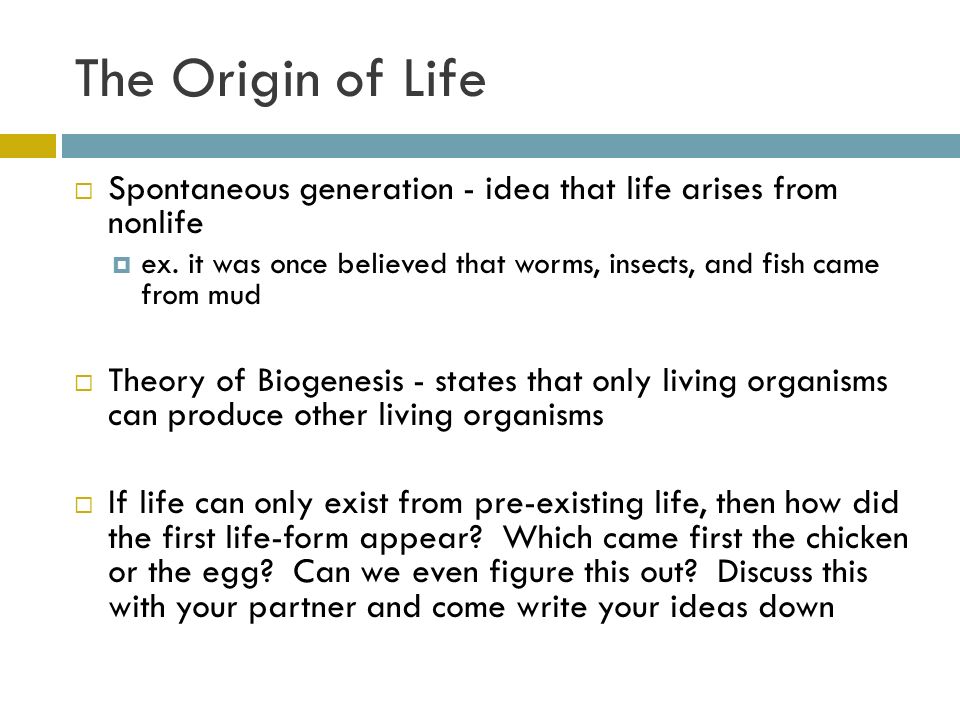 The Origin of Life

Spontaneous generation - idea that life arises from nonlife

ex. it was once believed that worms, insects, and fish came from mud

Theory of Biogenesis - states that only living organisms can produce other living organisms

If life can only exist from pre-existing life, then how did the first life-form appear?  Which came first the chicken or the egg?  Can we even figure this out?  Discuss this with your partner and come write your ideas down